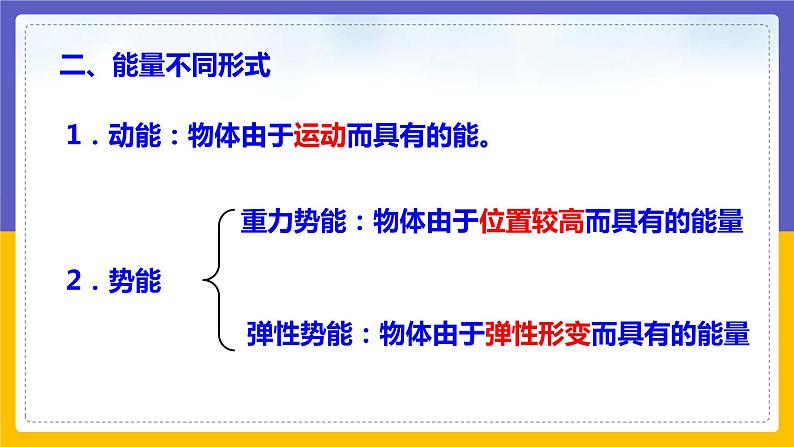 二、能量不同形式

1．动能：物体由于运动而具有的能。

2．势能

重力势能：物体由于位置较高而具有的能量

弹性势能：物体由于弹性形变而具有的能量